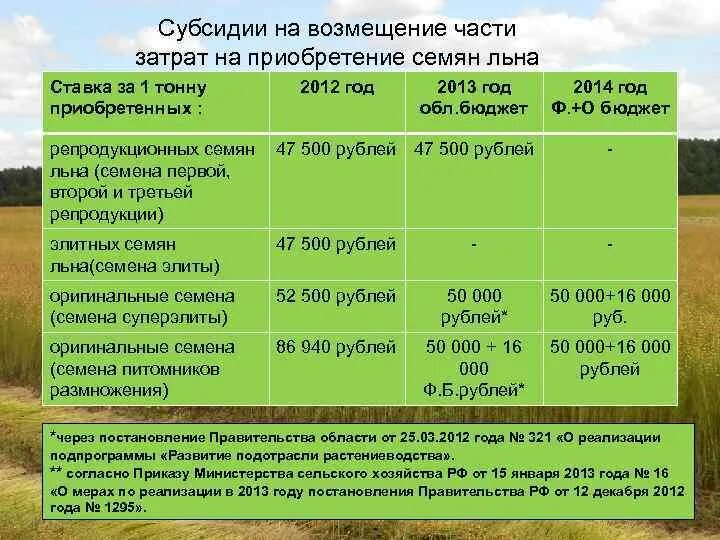 Субсидии на возмещение части затрат на приобретение семян льна

| Ставка за 1 тонну приобретенных : | 2012 год | 2013 год обл.бюджет | 2014 год Ф.+О бюджет |
|---|---|---|---|
| репродукционных семян льна (семена первой, второй и третьей репродукции) | 47 500 рублей | 47 500 рублей | - |
| элитных семян льна(семена элиты) | 47 500 рублей | - | - |
| оригинальные семена (семена суперэлиты) | 52 500 рублей | 50 000 рублей* | 50 000+16 000 руб. |
| оригинальные семена (семена питомников размножения) | 86 940 рублей | 50 000 + 16 000 Ф.Б.рублей* | 50 000+16 000 рублей |

*через постановление Правительства области от 25.03.2012 года № 321 «О реализации подпрограммы «Развитие подотрасли растениеводства».
** согласно Приказу Министерства сельского хозяйства РФ от 15 января 2013 года № 16 «О мерах по реализации в 2013 году постановления Правительства РФ от 12 декабря 2012 года № 1295».